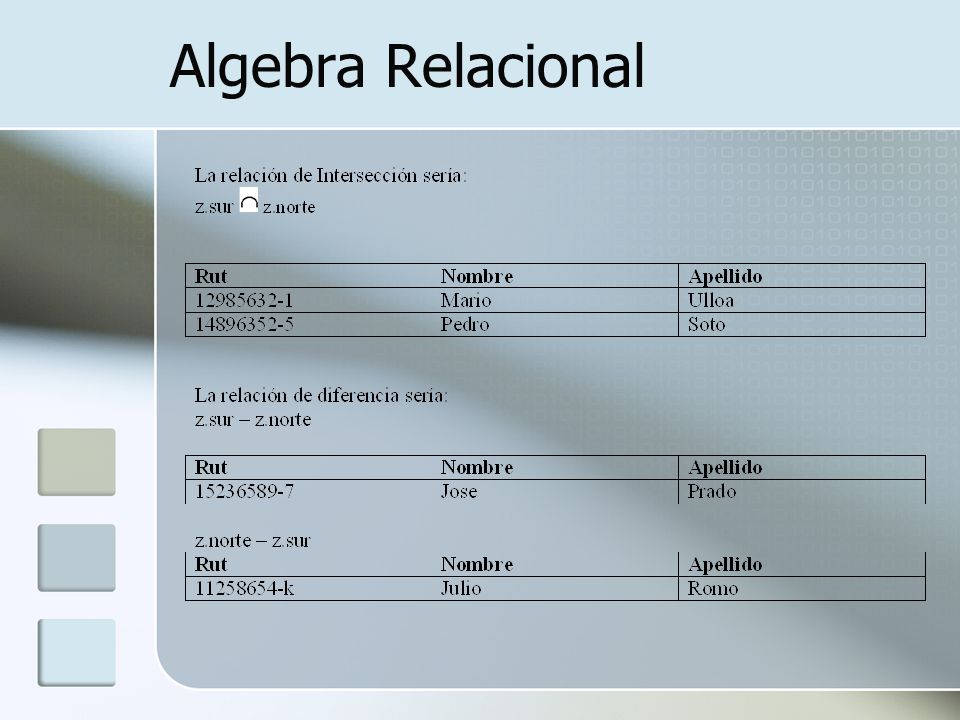 Algebra Relacional

La relación de Intersección sería:
z.sur $\cap$ z.norte

| Rut | Nombre | Apellido |
|---|---|---|
| 12985632-1 | Mario | Ulloa |
| 14896352-5 | Pedro | Soto |

La relación de diferencia sería:
z.sur – z.norte

| Rut | Nombre | Apellido |
|---|---|---|
| 15236589-7 | Jose | Prado |

z.norte – z.sur

| Rut | Nombre | Apellido |
|---|---|---|
| 11258654-k | Julio | Romo |